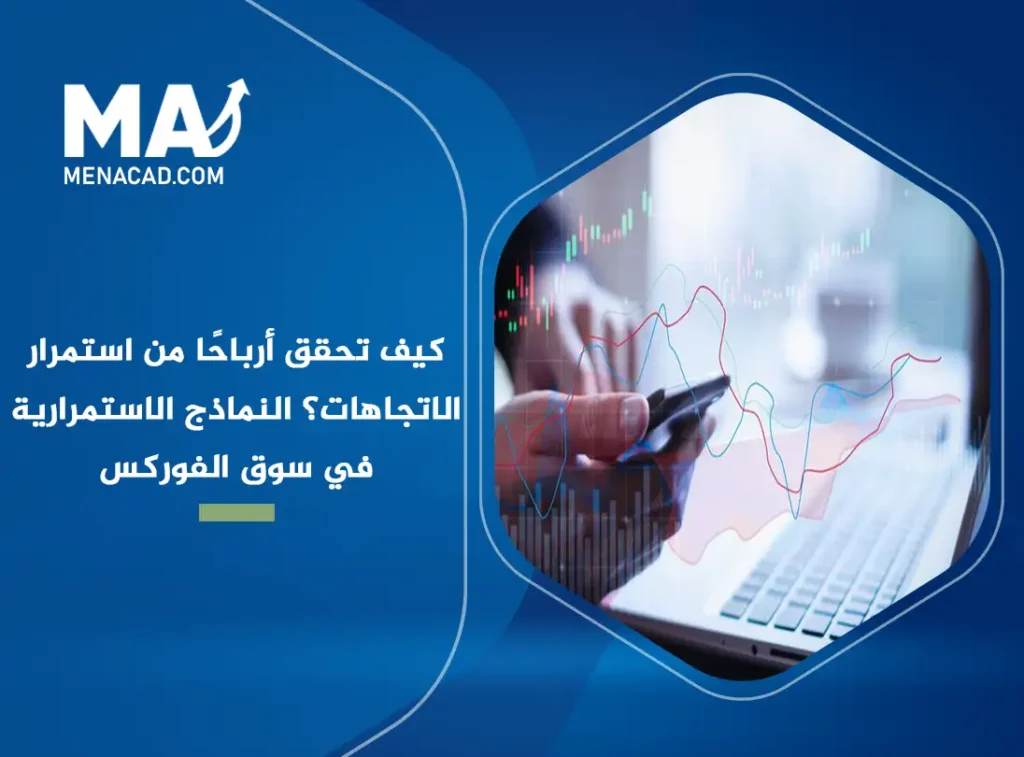 MA
MENACAD.COM

كيف تحقق أرباحًا من استمرار الاتجاهات؟ النماذج الاستمرارية في سوق الفوركس